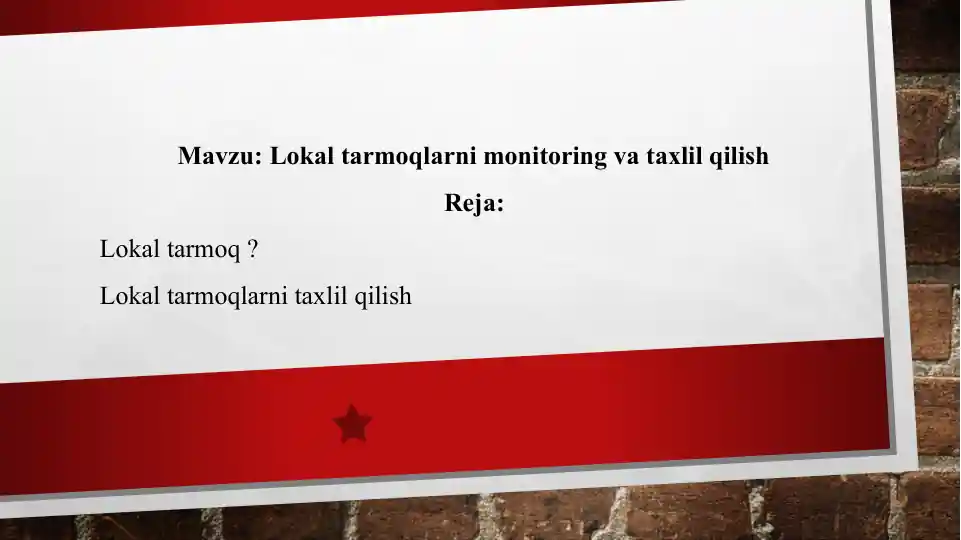 Mavzu: Lokal tarmoqlarni monitoring va taxlil qilish

Reja:

Lokal tarmoq ?

Lokal tarmoqlarni taxlil qilish